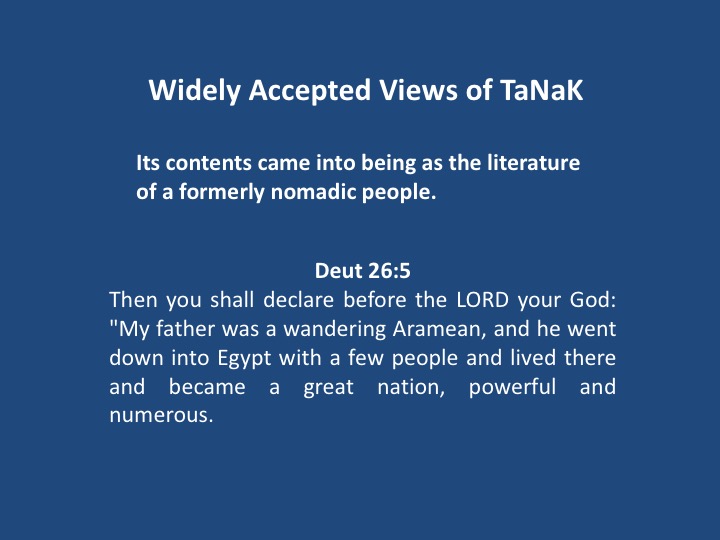 Widely Accepted Views of TaNaK

Its contents came into being as the literature of a formerly nomadic people.

Deut 26:5

Then you shall declare before the LORD your God: "My father was a wandering Aramean, and he went down into Egypt with a few people and lived there and became a great nation, powerful and numerous.